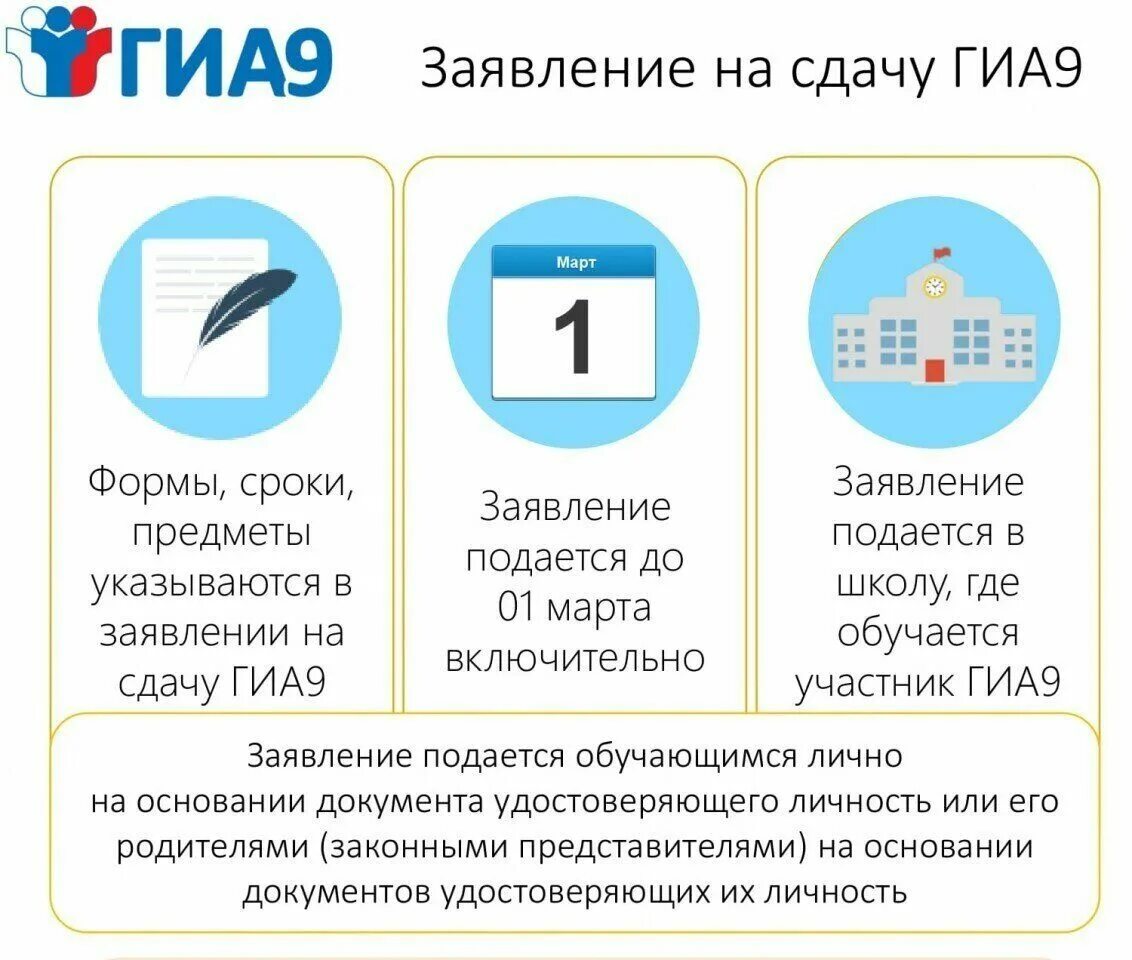 ГИА9

Заявление на сдачу ГИА9

Формы, сроки, предметы указываются в заявлении на сдачу ГИА9

Март
1

Заявление подается до 01 марта включительно

Заявление подается в школу, где обучается участник ГИА9

Заявление подается обучающимся лично на основании документа удостоверяющего личность или его родителями (законными представителями) на основании документов удостоверяющих их личность